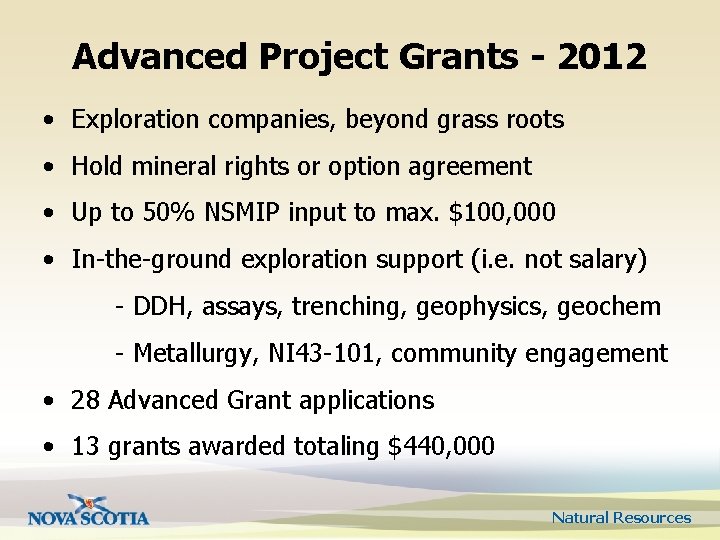 Advanced Project Grants - 2012

• Exploration companies, beyond grass roots

• Hold mineral rights or option agreement

• Up to 50% NSMIP input to max. \$100,000

• In-the-ground exploration support (i.e. not salary)

- DDH, assays, trenching, geophysics, geochem

- Metallurgy, NI43-101, community engagement

• 28 Advanced Grant applications

• 13 grants awarded totaling \$440,000

NOVA SCOTIA

Natural Resources